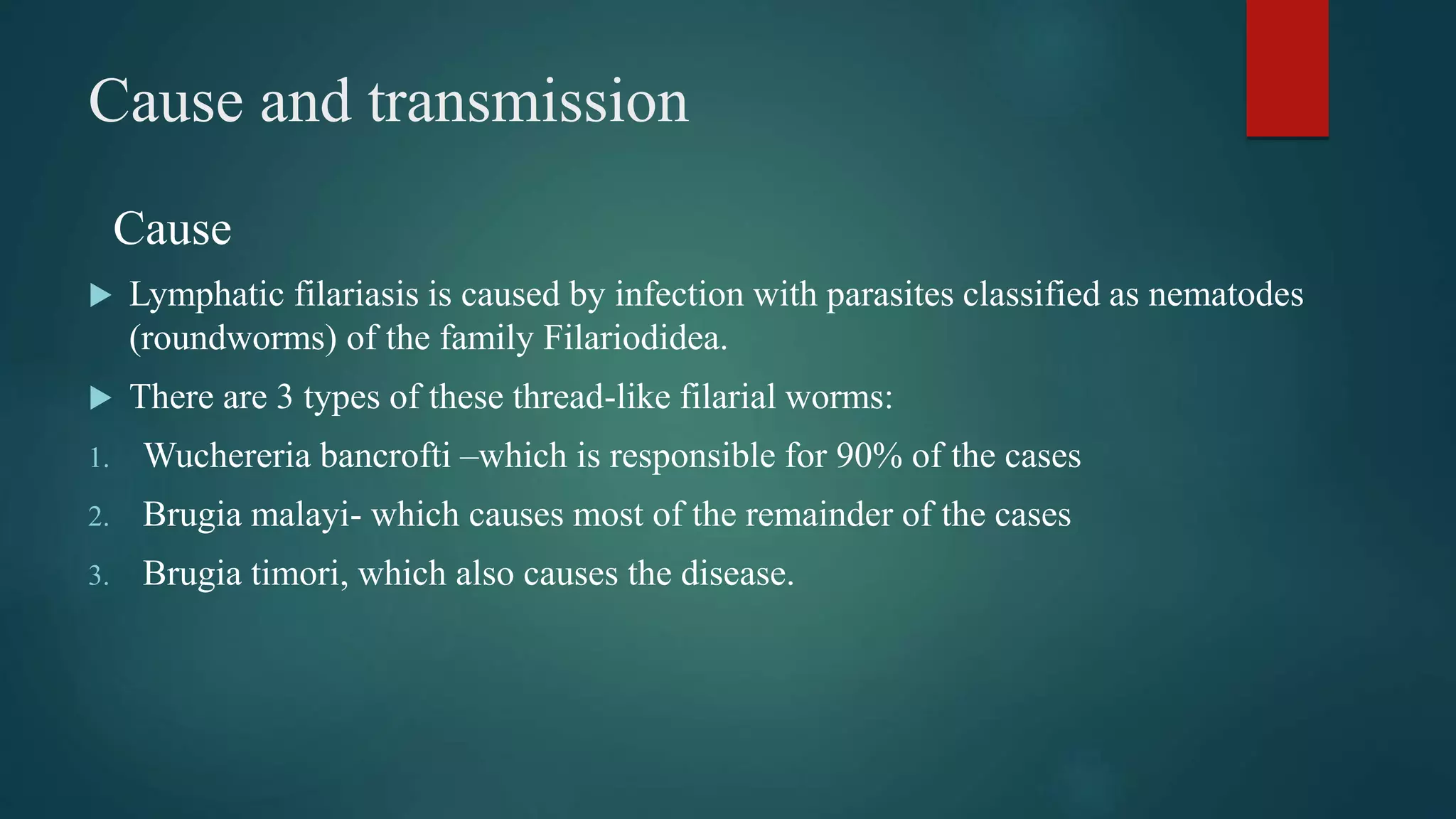 Cause and transmission

Cause

▶ Lymphatic filariasis is caused by infection with parasites classified as nematodes (roundworms) of the family Filariodidea.

▶ There are 3 types of these thread-like filarial worms:

1. Wuchereria bancrofti –which is responsible for 90% of the cases
2. Brugia malayi- which causes most of the remainder of the cases
3. Brugia timori, which also causes the disease.